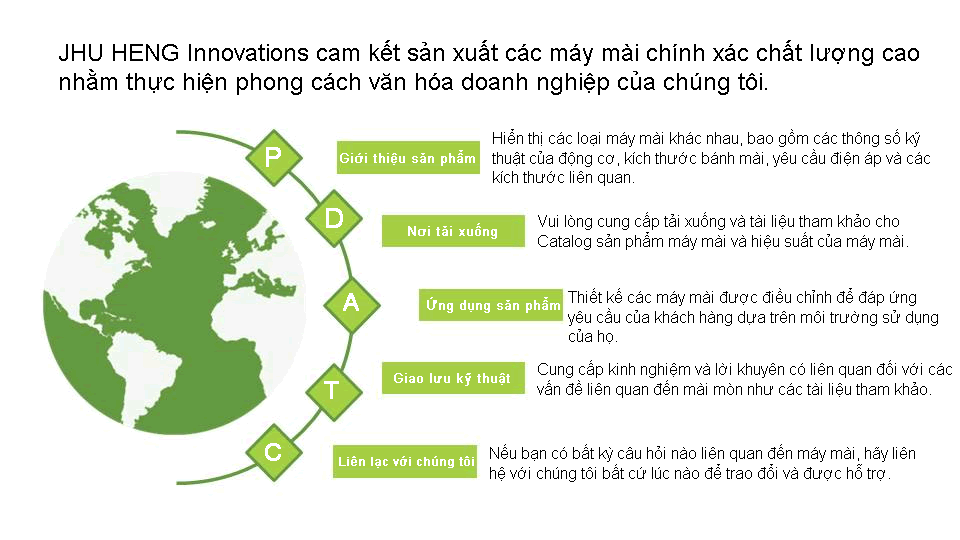 JHU HENG Innovations cam kết sản xuất các máy mài chính xác chất lượng cao nhằm thực hiện phong cách văn hóa doanh nghiệp của chúng tôi.

P
Giới thiệu sản phẩm
Hiển thị các loại máy mài khác nhau, bao gồm các thông số kỹ thuật của động cơ, kích thước bánh mài, yêu cầu điện áp và các kích thước liên quan.

D
Nơi tải xuống
Vui lòng cung cấp tải xuống và tài liệu tham khảo cho Catalog sản phẩm máy mài và hiệu suất của máy mài.

A
Ứng dụng sản phẩm
Thiết kế các máy mài được điều chỉnh để đáp ứng yêu cầu của khách hàng dựa trên môi trường sử dụng của họ.

T
Giao lưu kỹ thuật
Cung cấp kinh nghiệm và lời khuyên có liên quan đối với các vấn đề liên quan đến mài mòn như các tài liệu tham khảo.

C
Liên lạc với chúng tôi
Nếu bạn có bất kỳ câu hỏi nào liên quan đến máy mài, hãy liên hệ với chúng tôi bất cứ lúc nào để trao đổi và được hỗ trợ.